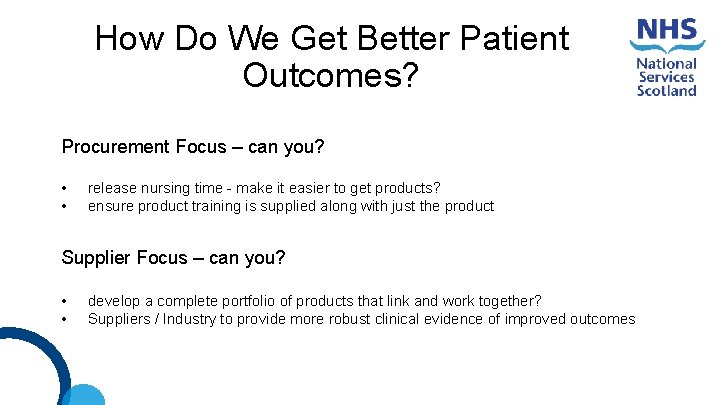 How Do We Get Better Patient Outcomes?

NHS
National Services Scotland

Procurement Focus – can you?

• release nursing time - make it easier to get products?
• ensure product training is supplied along with just the product

Supplier Focus – can you?

• develop a complete portfolio of products that link and work together?
• Suppliers / Industry to provide more robust clinical evidence of improved outcomes